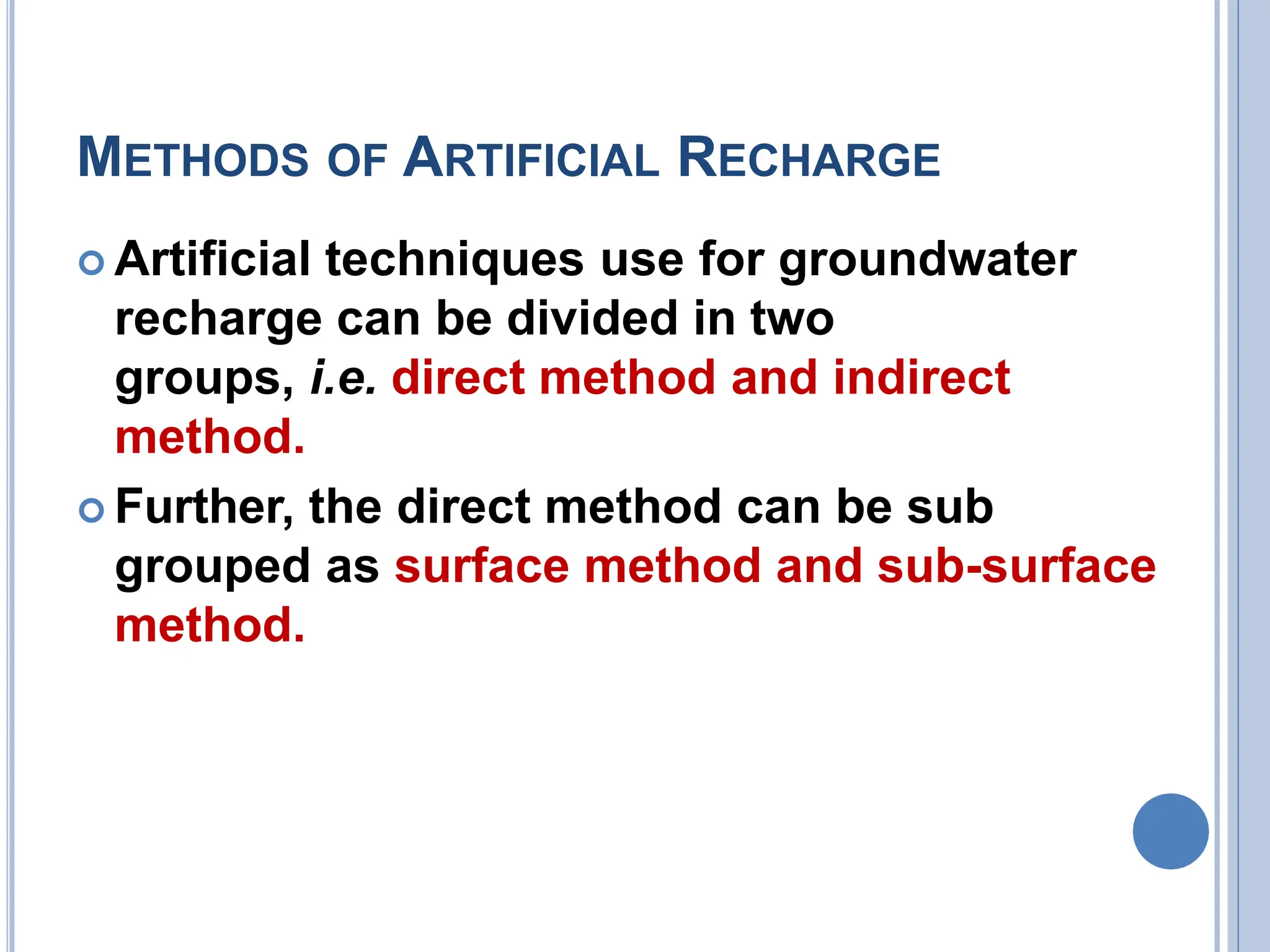 METHODS OF ARTIFICIAL RECHARGE

Artificial techniques use for groundwater recharge can be divided in two groups, i.e. direct method and indirect method.

Further, the direct method can be sub grouped as surface method and sub-surface method.